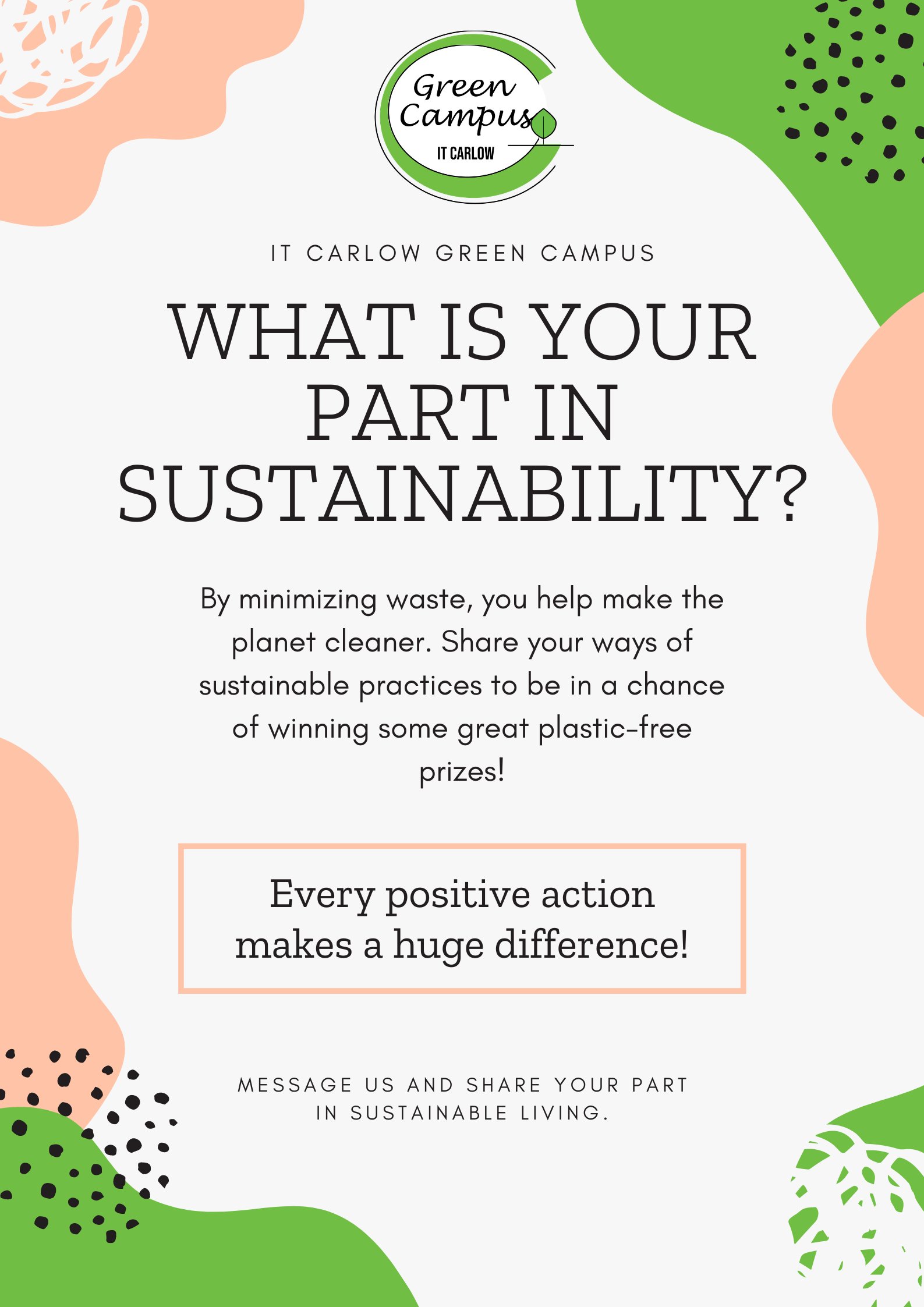 Green Campus
IT CARLOW

IT CARLOW GREEN CAMPUS

WHAT IS YOUR PART IN SUSTAINABILITY?

By minimizing waste, you help make the planet cleaner. Share your ways of sustainable practices to be in a chance of winning some great plastic-free prizes!

Every positive action makes a huge difference!

MESSAGE US AND SHARE YOUR PART IN SUSTAINABLE LIVING.